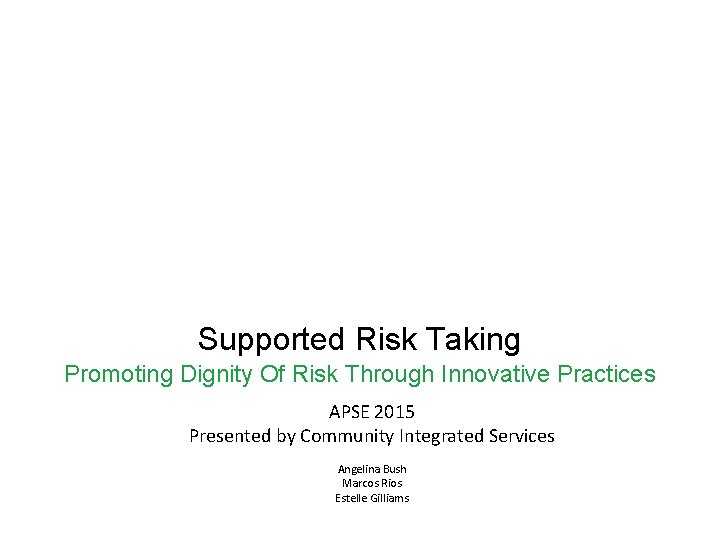 Supported Risk Taking

Promoting Dignity Of Risk Through Innovative Practices

APSE 2015
Presented by Community Integrated Services

Angelina Bush
Marcos Rios
Estelle Gilliams